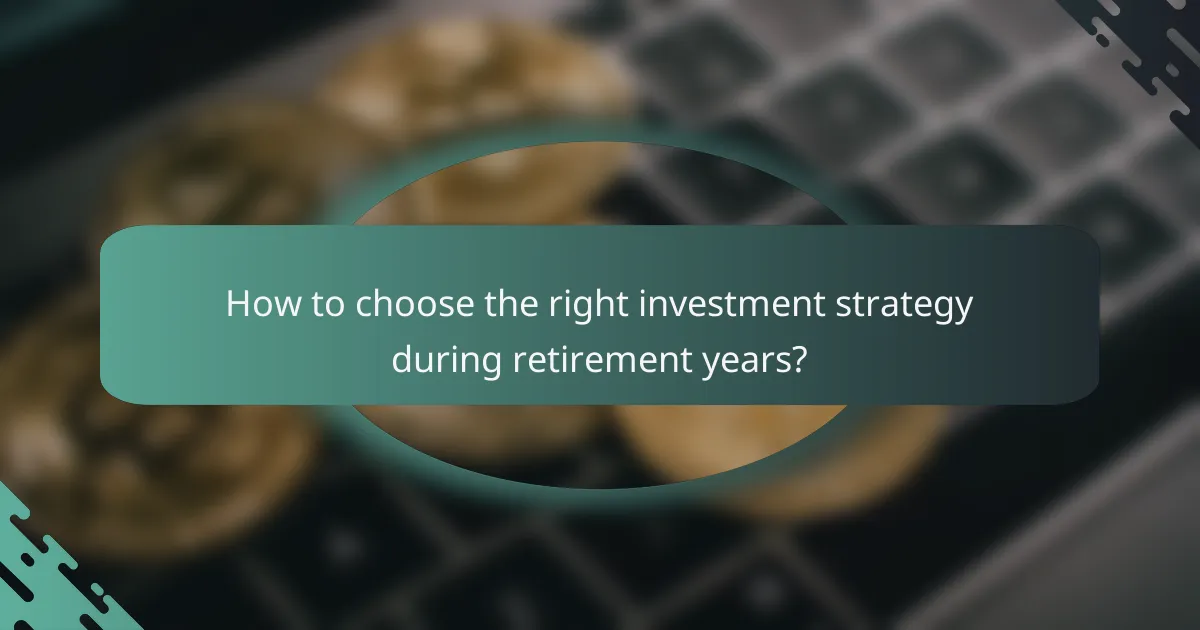 How to choose the right investment strategy during retirement years?